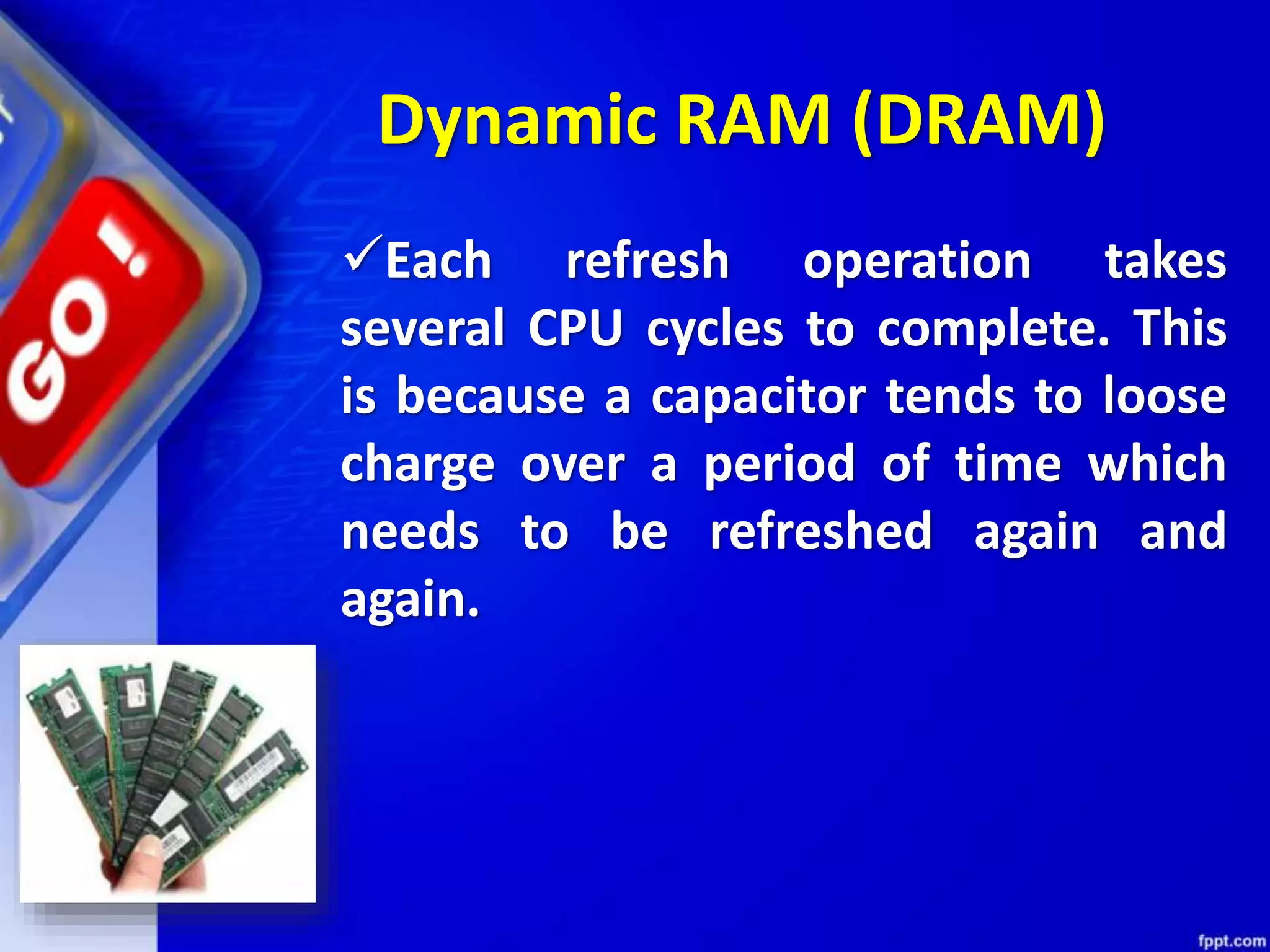 GO!

Dynamic RAM (DRAM)

✓Each refresh operation takes several CPU cycles to complete. This is because a capacitor tends to loose charge over a period of time which needs to be refreshed again and again.

fppt.com